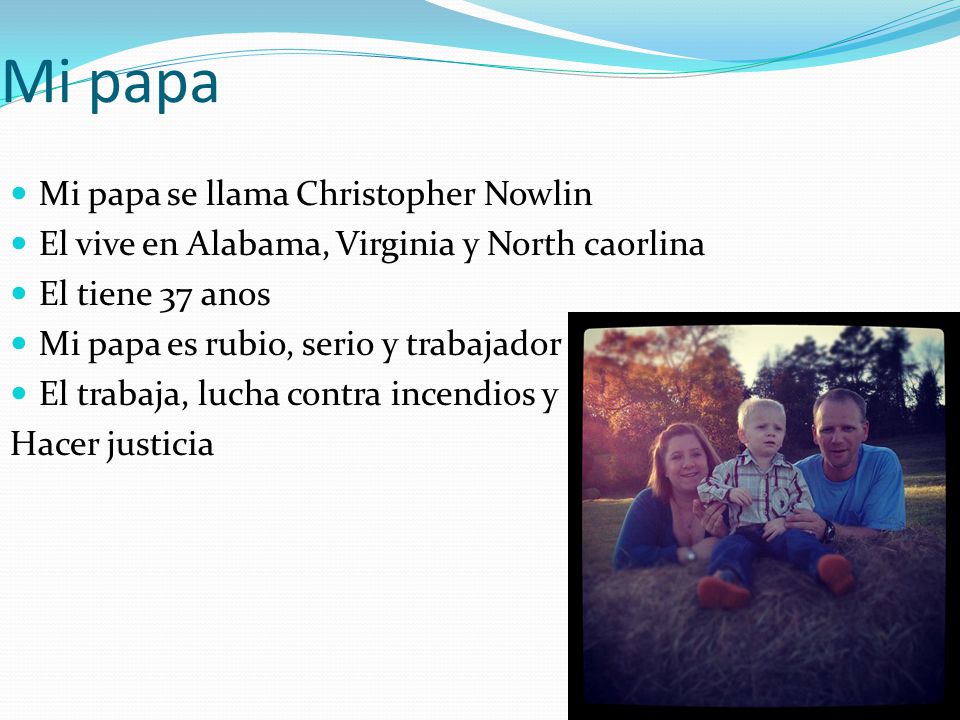 Mi papa

- Mi papa se llama Christopher Nowlin
- El vive en Alabama, Virginia y North caorlina
- El tiene 37 anos
- Mi papa es rubio, serio y trabajador
- El trabaja, lucha contra incendios y

Hacer justicia